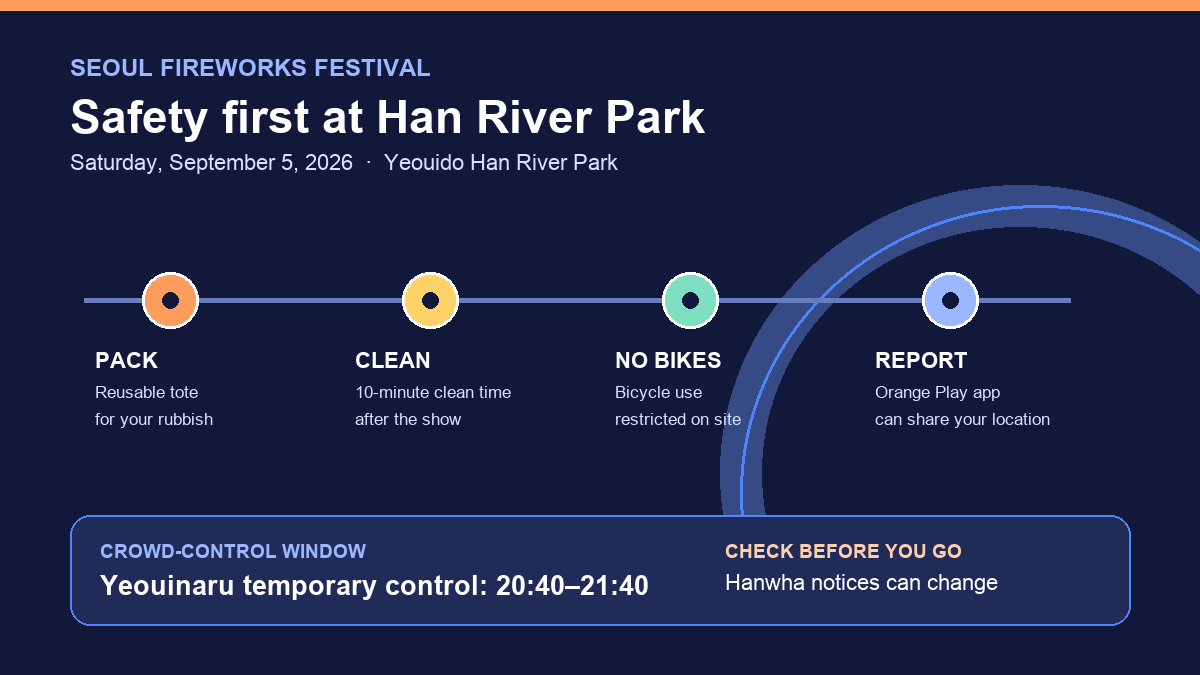 SEOUL FIREWORKS FESTIVAL

Safety first at Han River Park

Saturday, September 5, 2026 · Yeouido Han River Park

PACK
Reusable tote for your rubbish

CLEAN
10-minute clean time after the show

NO BIKES
Bicycle use restricted on site

REPORT
Orange Play app can share your location

CROWD-CONTROL WINDOW
Yeouinaru temporary control: 20:40–21:40

CHECK BEFORE YOU GO
Hanwha notices can change